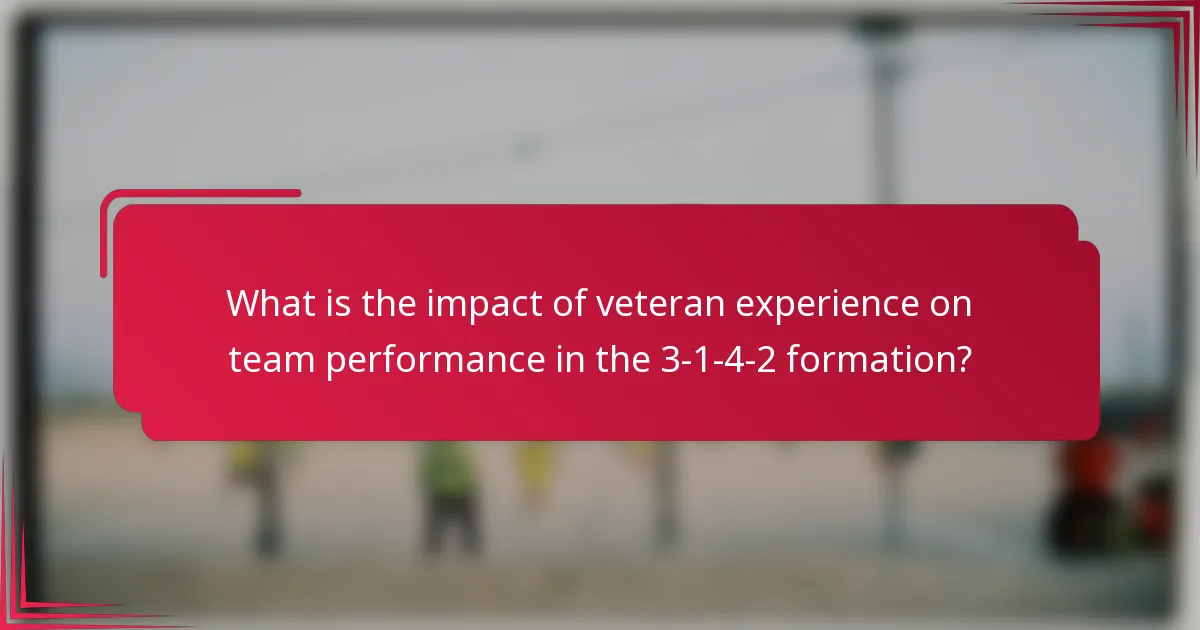 What is the impact of veteran experience on team performance in the 3-1-4-2 formation?